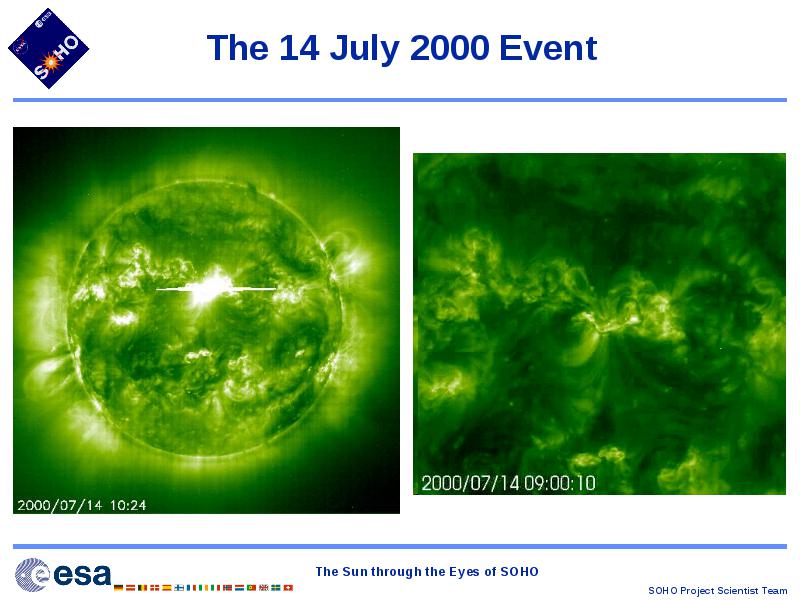 SOHO

The 14 July 2000 Event

2000/07/14 10:24

2000/07/14 09:00:10

esa

The Sun through the Eyes of SOHO

SOHO Project Scientist Team